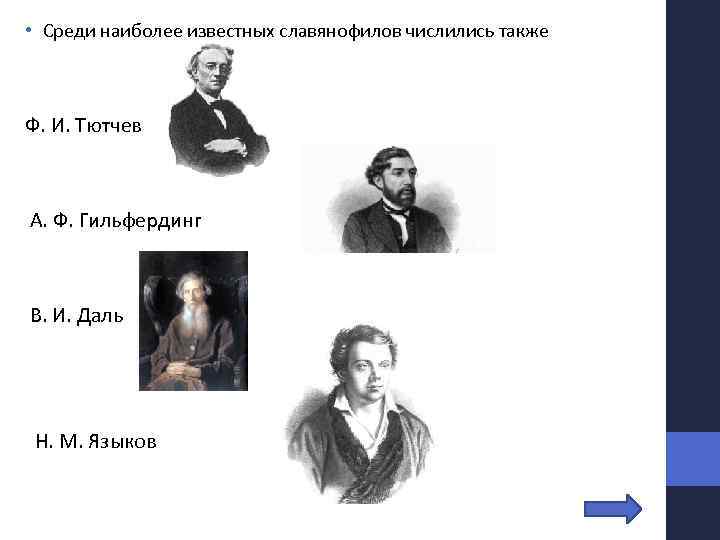 • Среди наиболее известных славянофилов числились также

Ф. И. Тютчев

А. Ф. Гильфердинг

В. И. Даль

Н. М. Языков